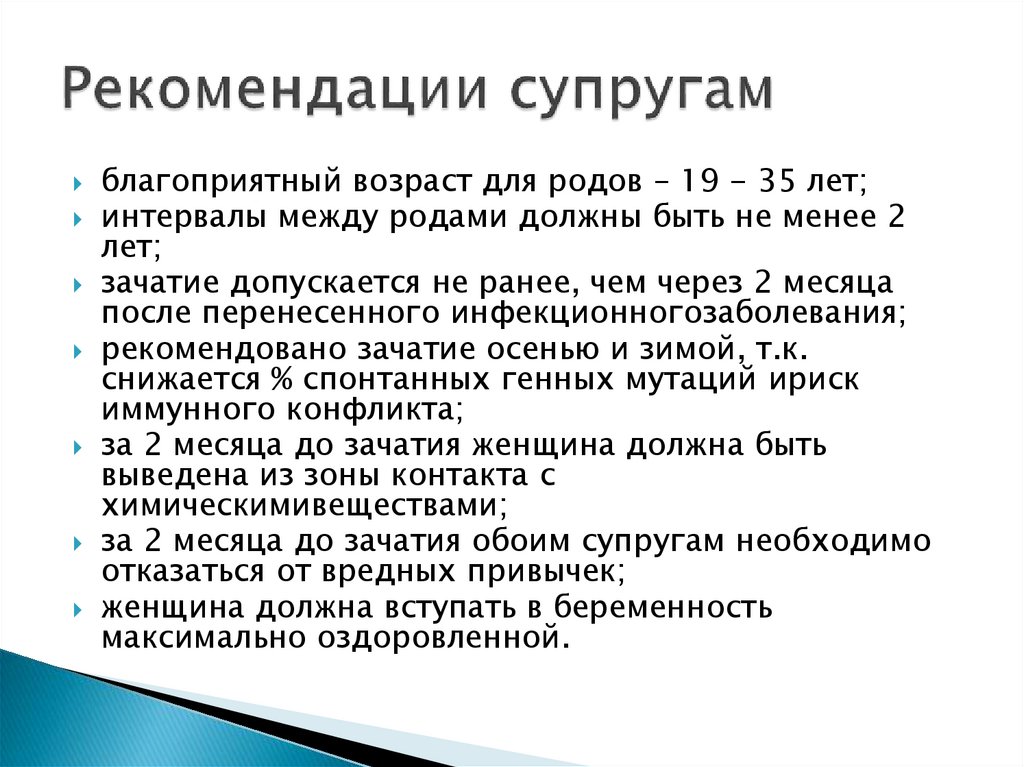 Рекомендации супругам

благоприятный возраст для родов – 19 – 35 лет;

интервалы между родами должны быть не менее 2 лет;

зачатие допускается не ранее, чем через 2 месяца после перенесенного инфекционногозаболевания;

рекомендовано зачатие осенью и зимой, т.к. снижается % спонтанных генных мутаций ириск иммунного конфликта;

за 2 месяца до зачатия женщина должна быть выведена из зоны контакта с химическимивеществами;

за 2 месяца до зачатия обоим супругам необходимо отказаться от вредных привычек;

женщина должна вступать в беременность максимально оздоровленной.